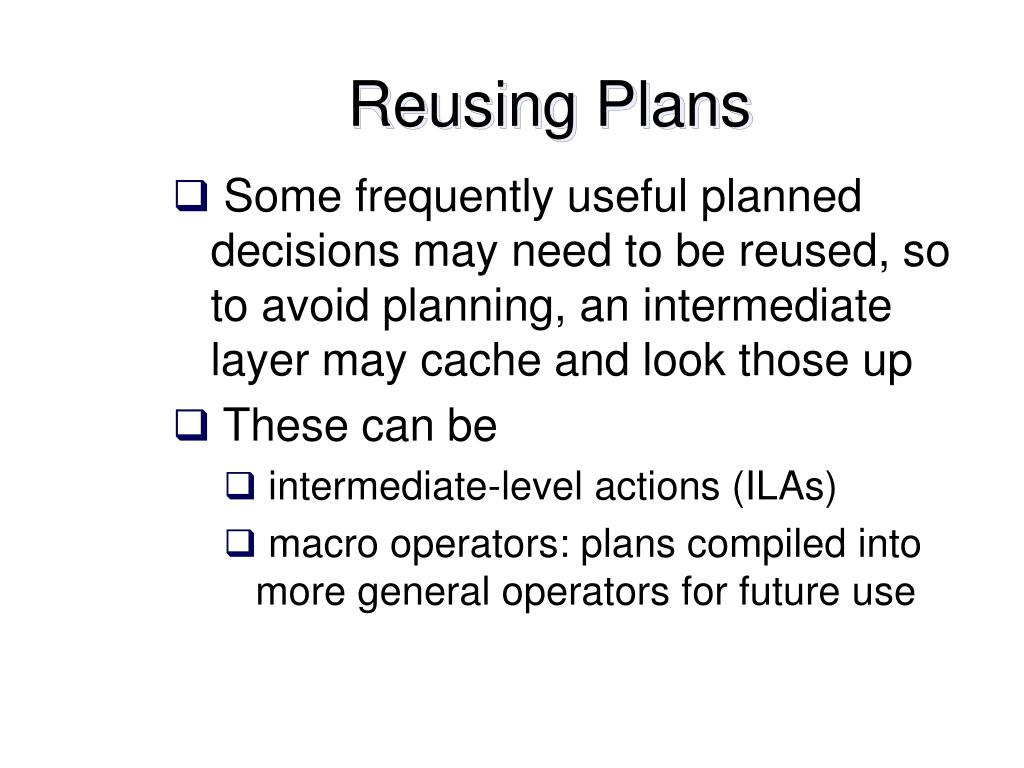 Reusing Plans

❑ Some frequently useful planned decisions may need to be reused, so to avoid planning, an intermediate layer may cache and look those up

❑ These can be

❑ intermediate-level actions (ILAs)

❑ macro operators: plans compiled into more general operators for future use